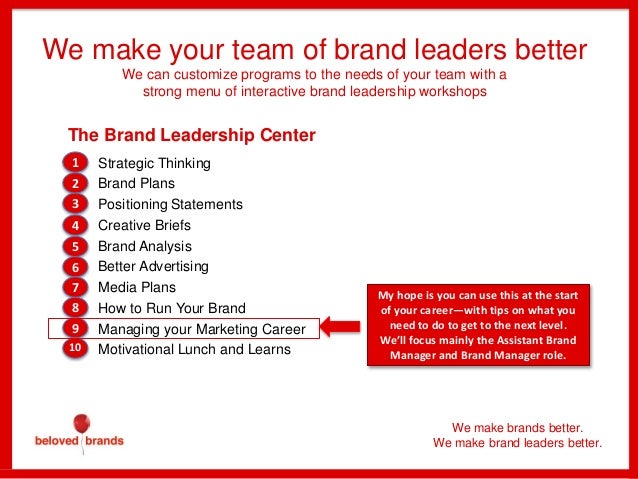 We make your team of brand leaders better

We can customize programs to the needs of your team with a strong menu of interactive brand leadership workshops

The Brand Leadership Center

1 Strategic Thinking
2 Brand Plans
3 Positioning Statements
4 Creative Briefs
5 Brand Analysis
6 Better Advertising
7 Media Plans
8 How to Run Your Brand
9 Managing your Marketing Career
10 Motivational Lunch and Learns

My hope is you can use this at the start of your career—with tips on what you need to do to get to the next level. We'll focus mainly the Assistant Brand Manager and Brand Manager role.

beloved brands

We make brands better.
We make brand leaders better.